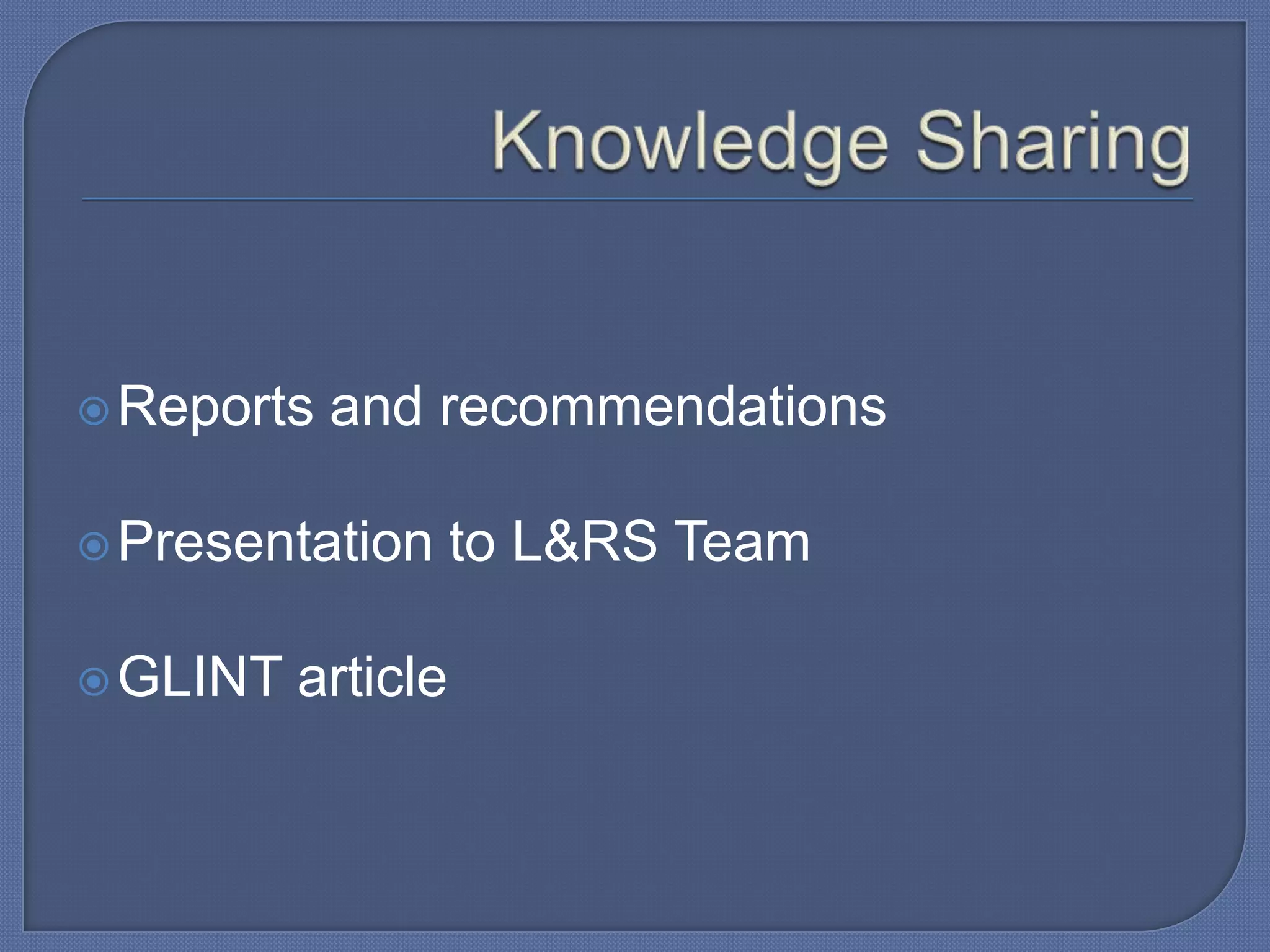 Knowledge Sharing

Reports and recommendations

Presentation to L&RS Team

GLINT article